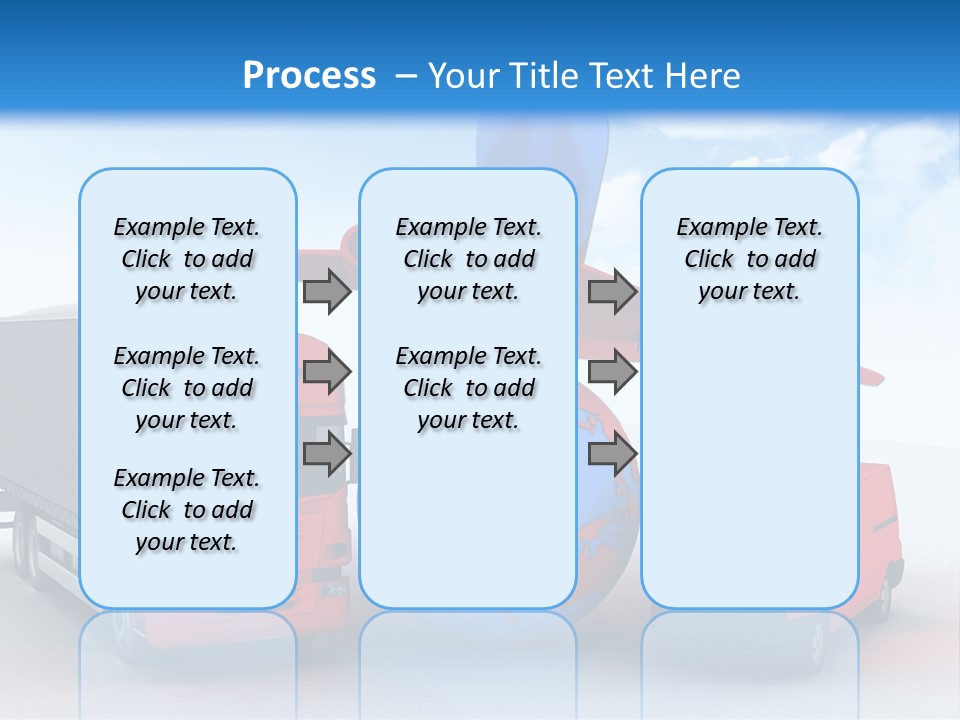 Process – Your Title Text Here

Example Text. Click to add your text.

Example Text. Click to add your text.

Example Text. Click to add your text.

Example Text. Click to add your text.

Example Text. Click to add your text.

Example Text. Click to add your text.